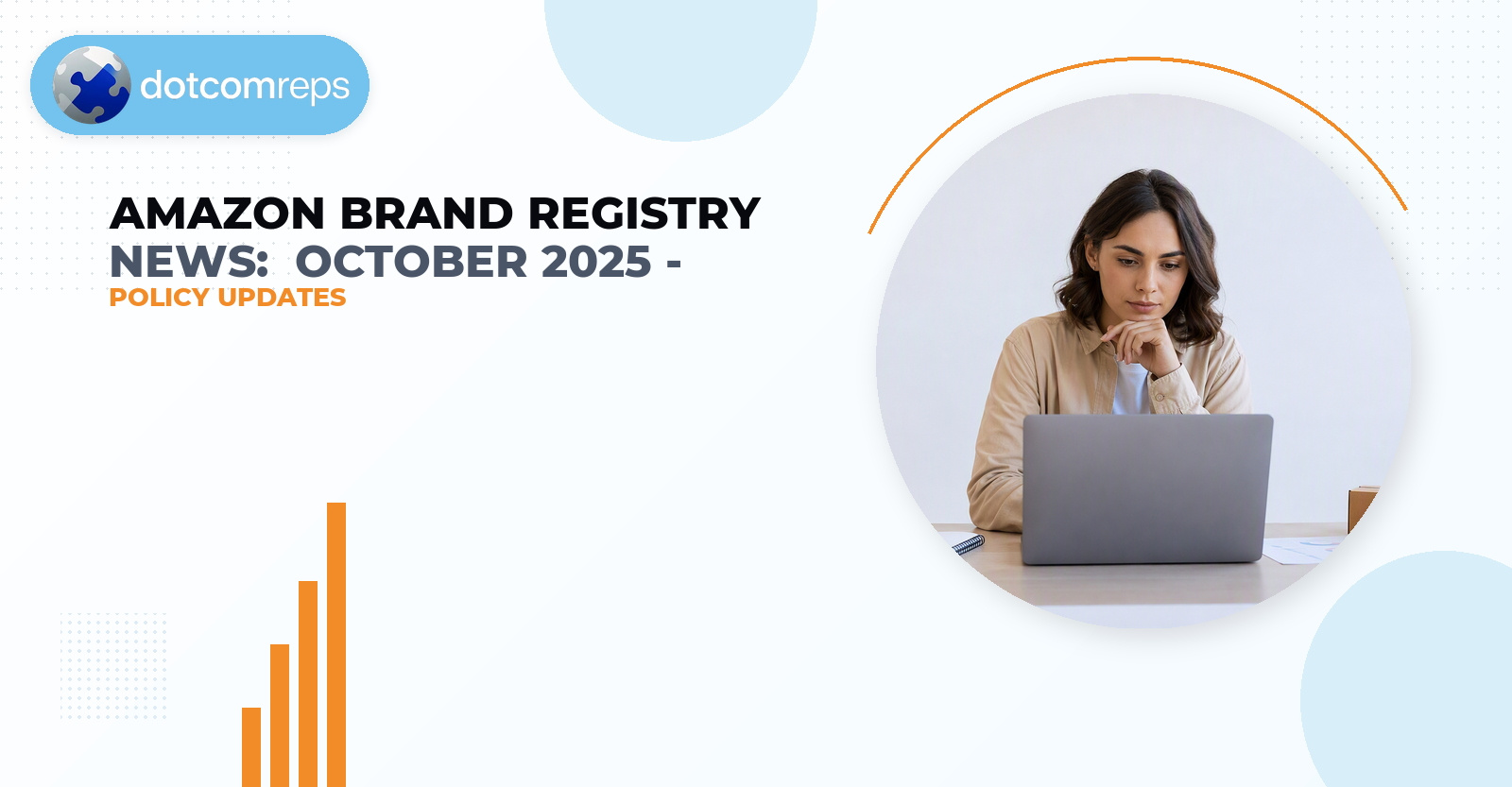 dotcomreps

AMAZON BRAND REGISTRY NEWS: OCTOBER 2025 - POLICY UPDATES